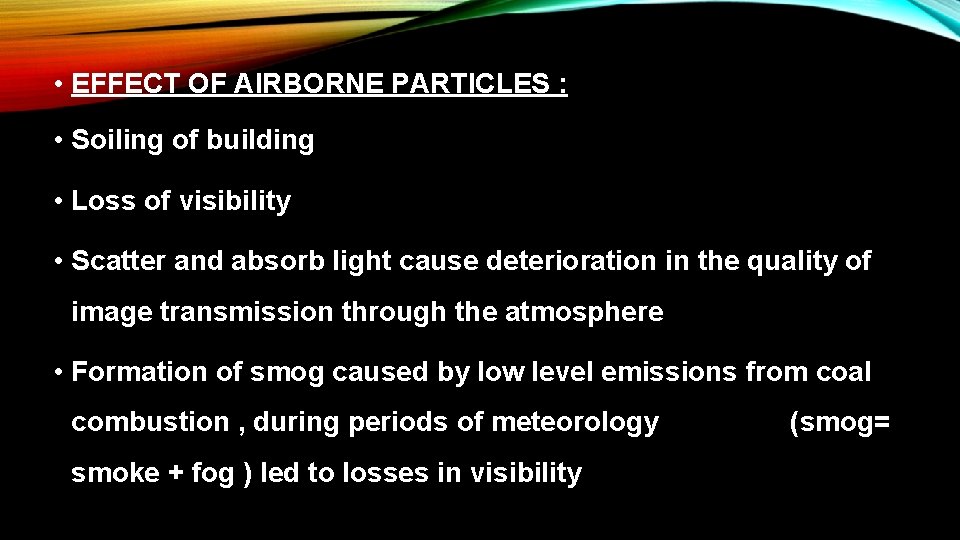 • EFFECT OF AIRBORNE PARTICLES :

• Soiling of building

• Loss of visibility

• Scatter and absorb light cause deterioration in the quality of image transmission through the atmosphere

• Formation of smog caused by low level emissions from coal combustion , during periods of meteorology (smog= smoke + fog ) led to losses in visibility